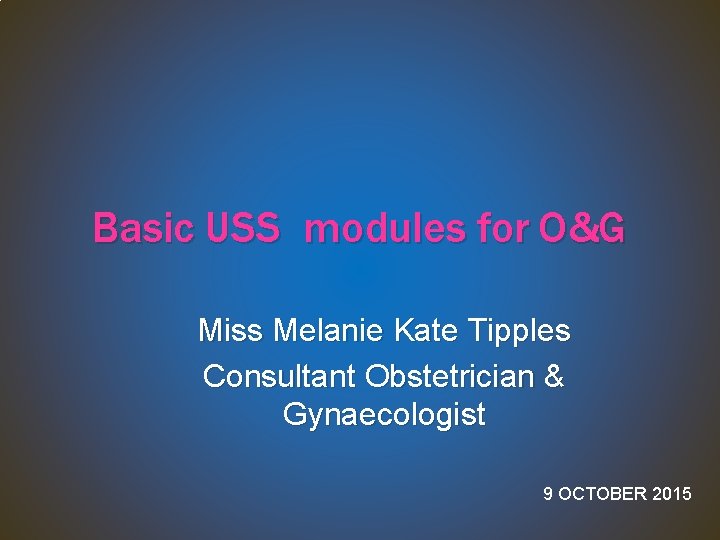 Basic USS  modules for O&G

Miss Melanie Kate Tipples

Consultant Obstetrician & Gynaecologist

9 OCTOBER 2015